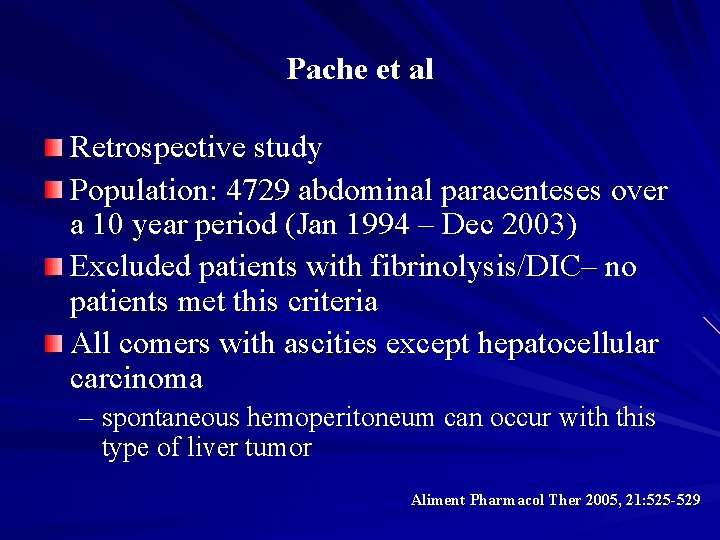 Pache et al

Retrospective study

Population: 4729 abdominal paracenteses over a 10 year period (Jan 1994 – Dec 2003)

Excluded patients with fibrinolysis/DIC– no patients met this criteria

All comers with ascities except hepatocellular carcinoma

– spontaneous hemoperitoneum can occur with this type of liver tumor

Aliment Pharmacol Ther 2005, 21:525-529